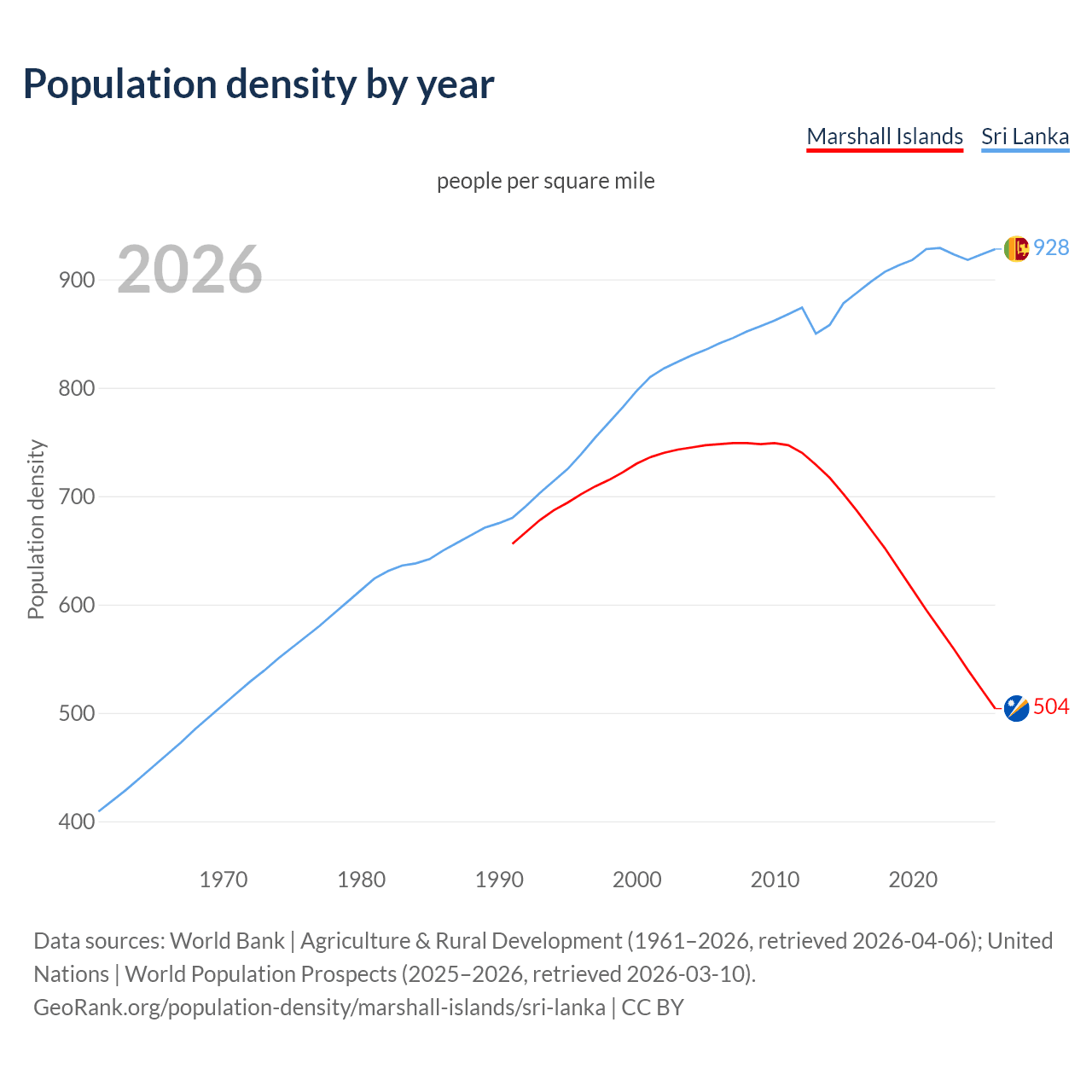 Population density by year

Marshall Islands Sri Lanka

people per square mile

2026

Population density

900
800
700
600
500
400

928
504

1970 1980 1990 2000 2010 2020

Data sources: World Bank | Agriculture & Rural Development (1961–2026, retrieved 2026-04-06); United Nations | World Population Prospects (2025–2026, retrieved 2026-03-10).
GeoRank.org/population-density/marshall-islands/sri-lanka | CC BY